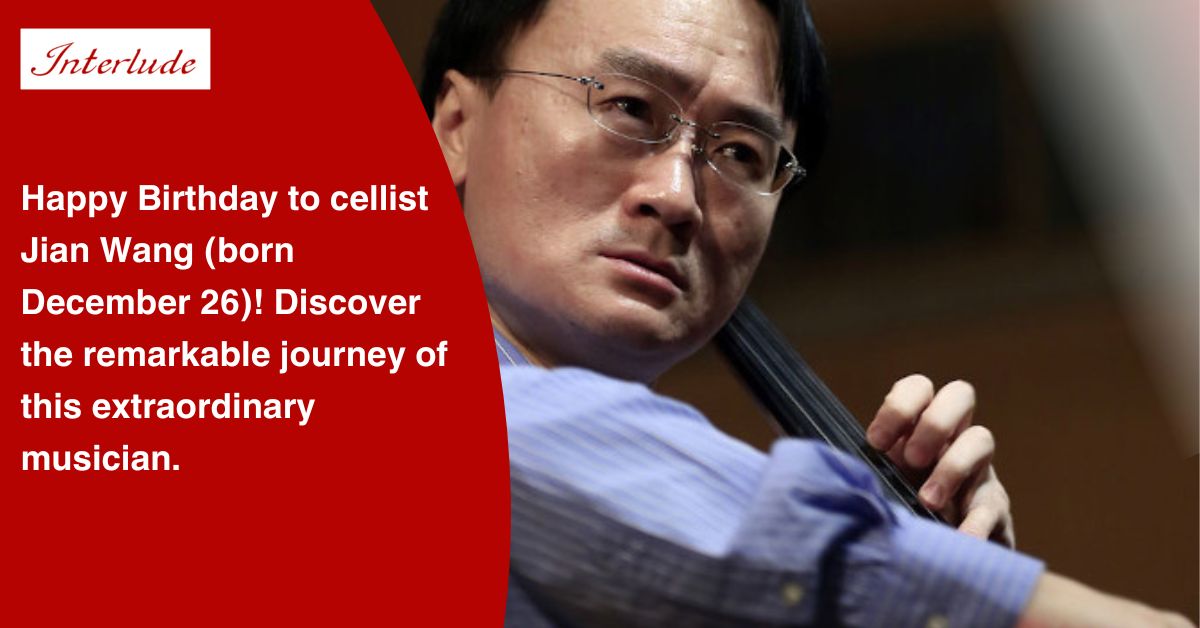 Interlude

Happy Birthday to cellist Jian Wang (born December 26)! Discover the remarkable journey of this extraordinary musician.